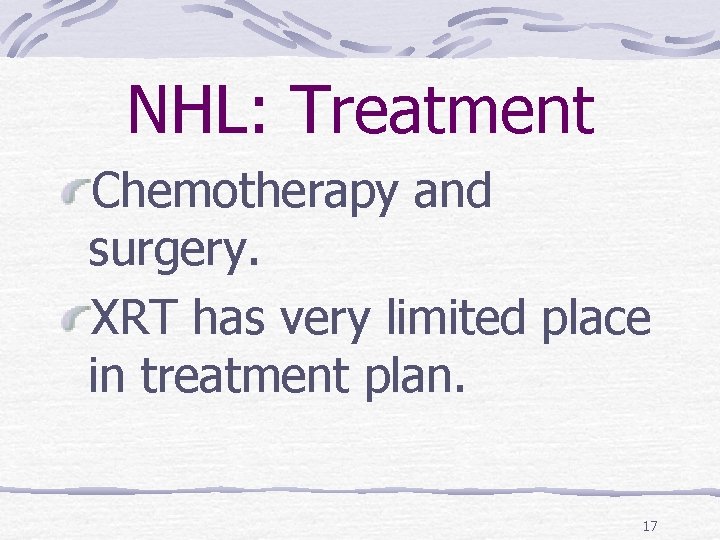 NHL: Treatment

Chemotherapy and surgery.

XRT has very limited place in treatment plan.

17